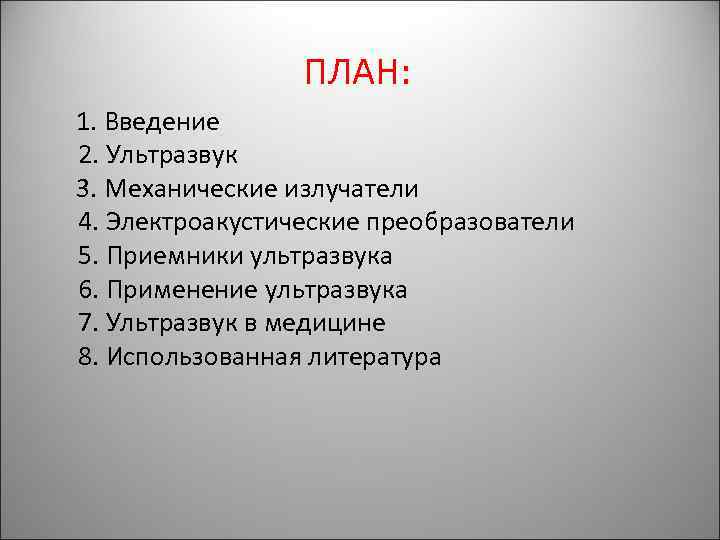 ПЛАН:

1. Введение
2. Ультразвук
3. Механические излучатели
4. Электроакустические преобразователи
5. Приемники ультразвука
6. Применение ультразвука
7. Ультразвук в медицине
8. Использованная литература